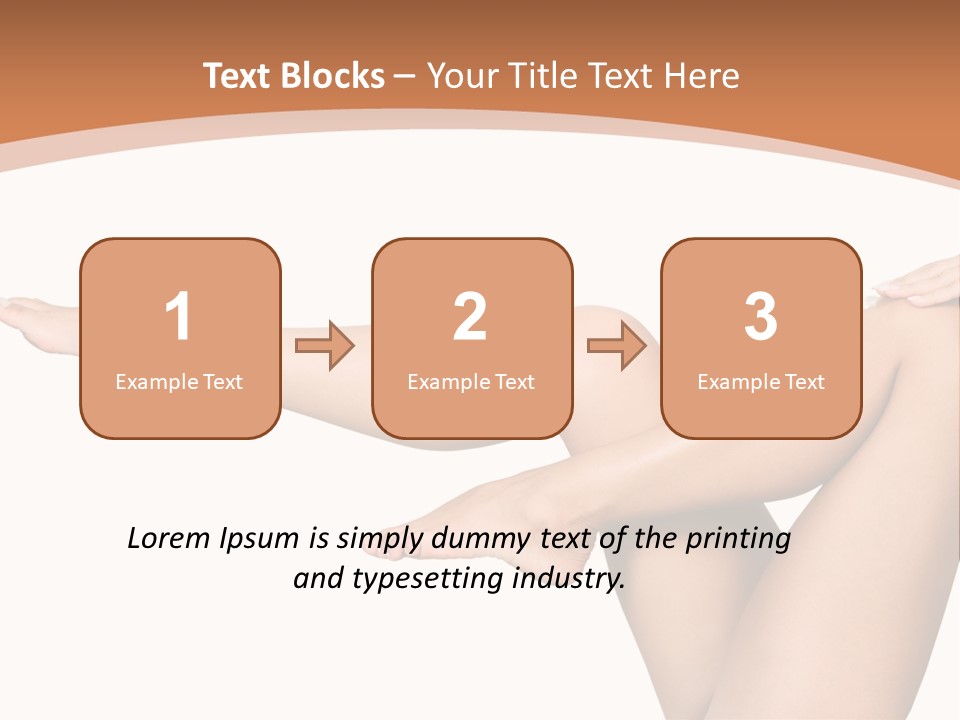 Text Blocks – Your Title Text Here

1
Example Text

2
Example Text

3
Example Text

Lorem Ipsum is simply dummy text of the printing and typesetting industry.